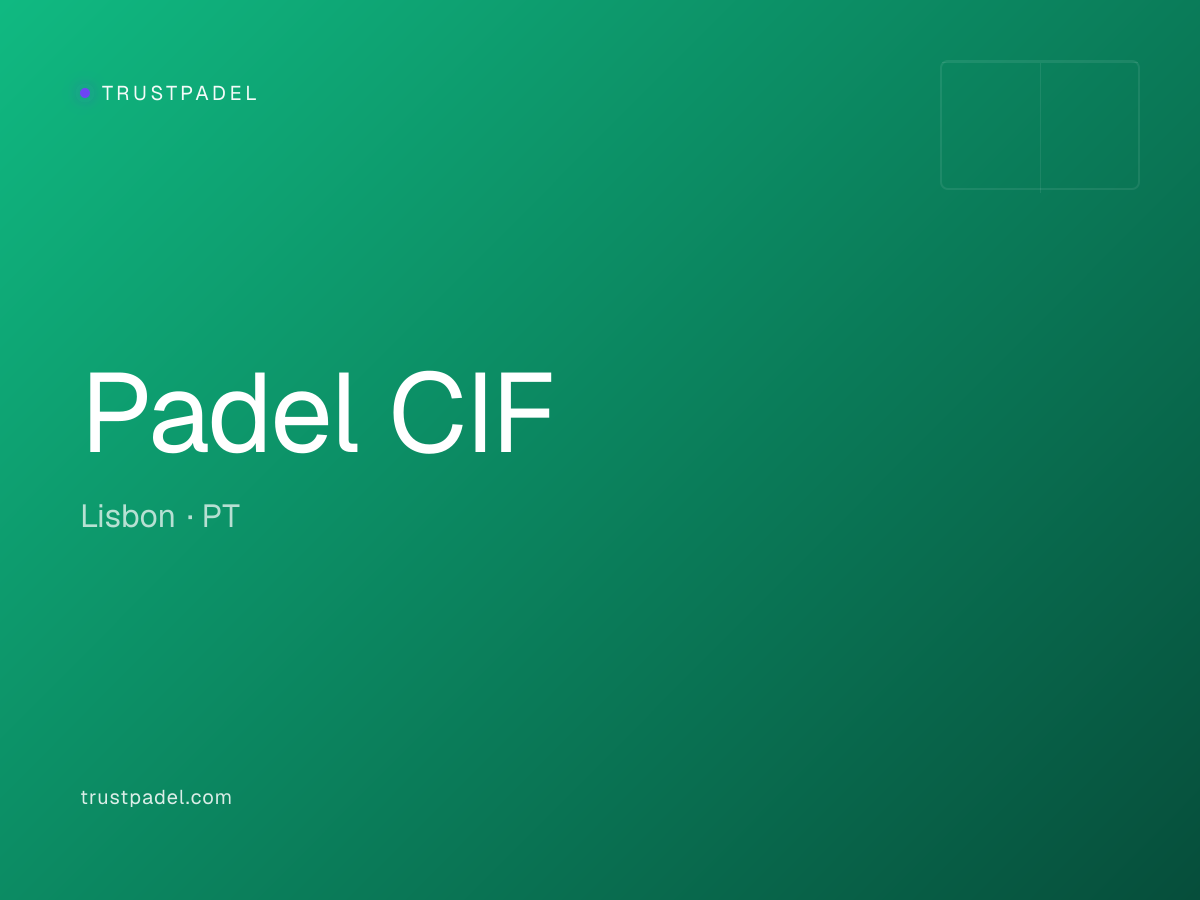 TRUSTPADEL

Padel CIF

Lisbon · PT

trustpadel.com